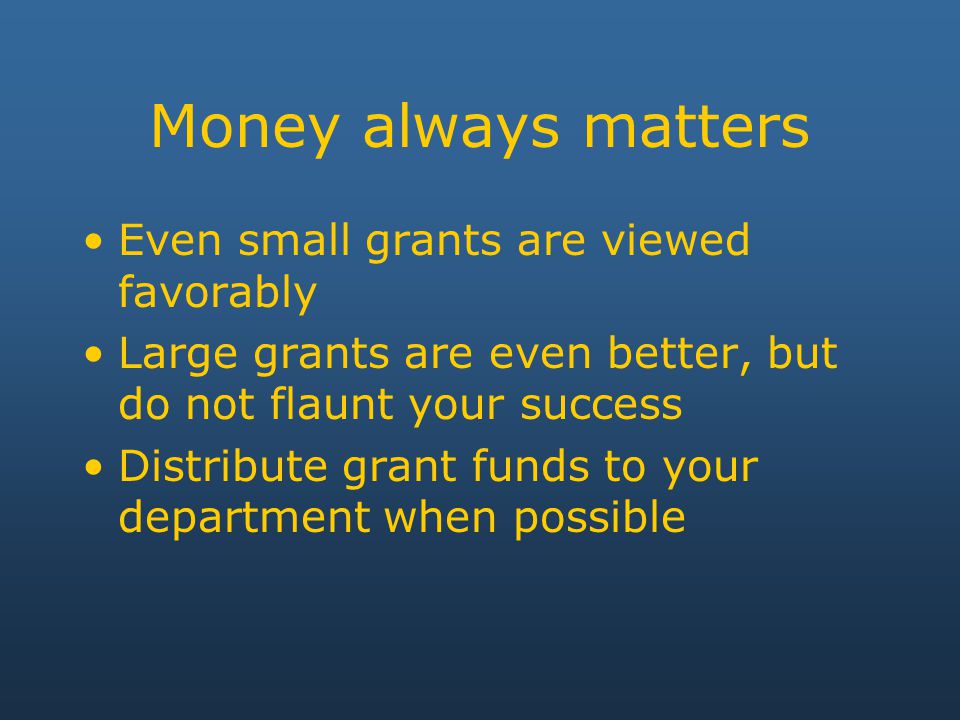 Money always matters

• Even small grants are viewed favorably
• Large grants are even better, but do not flaunt your success
• Distribute grant funds to your department when possible